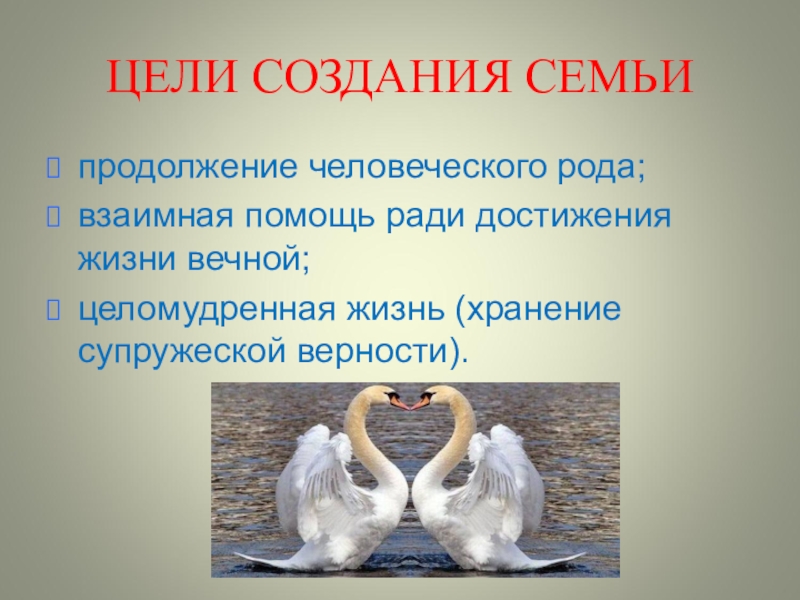 ЦЕЛИ СОЗДАНИЯ СЕМЬИ

продолжение человеческого рода;

взаимная помощь ради достижения жизни вечной;

целомудренная жизнь (хранение супружеской верности).